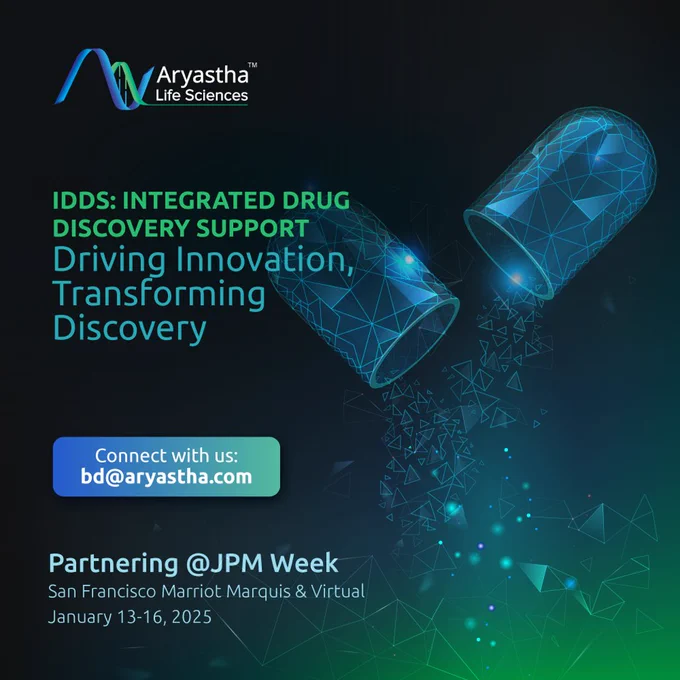 Aryastha™
Life Sciences

IDDS: INTEGRATED DRUG DISCOVERY SUPPORT
Driving Innovation, Transforming Discovery

Connect with us:
bd@aryastha.com

Partnering @JPM Week
San Francisco Marriot Marquis & Virtual
January 13-16, 2025